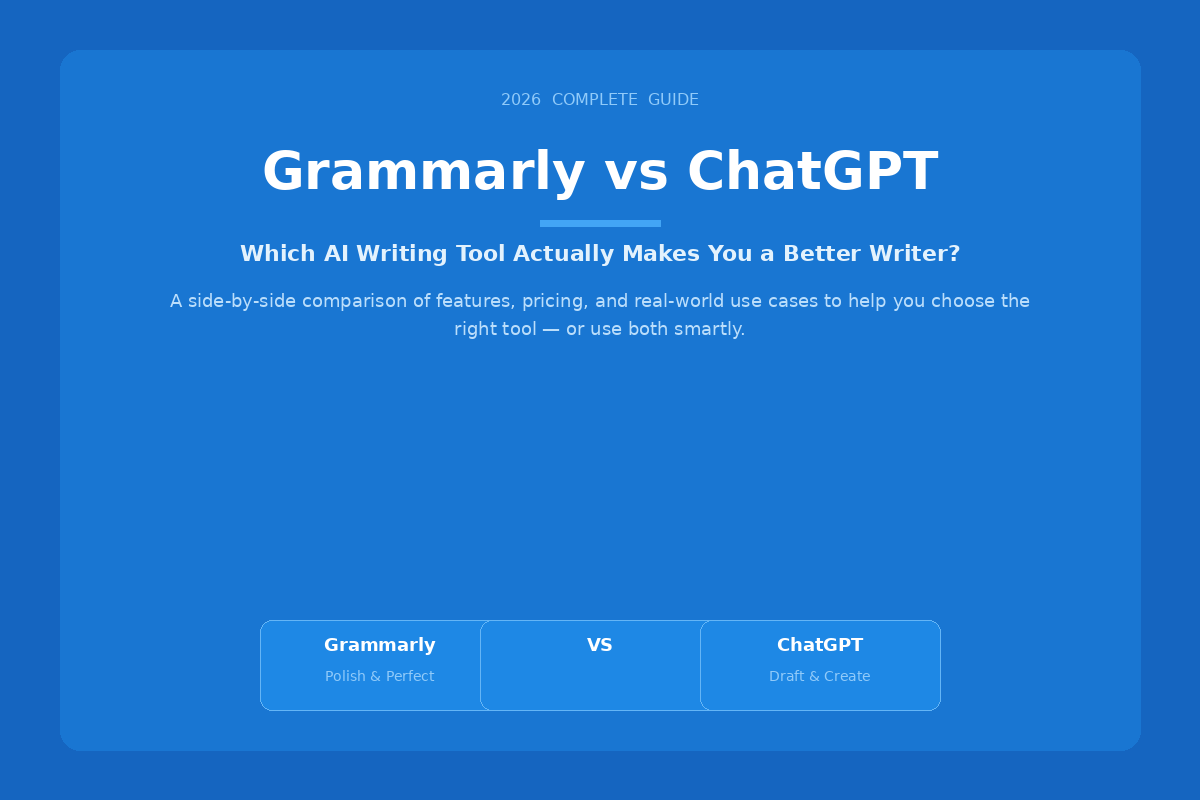 2026 COMPLETE GUIDE

Grammarly vs ChatGPT

Which AI Writing Tool Actually Makes You a Better Writer?

A side-by-side comparison of features, pricing, and real-world use cases to help you choose the right tool — or use both smartly.

Grammarly
Polish & Perfect

VS

ChatGPT
Draft & Create